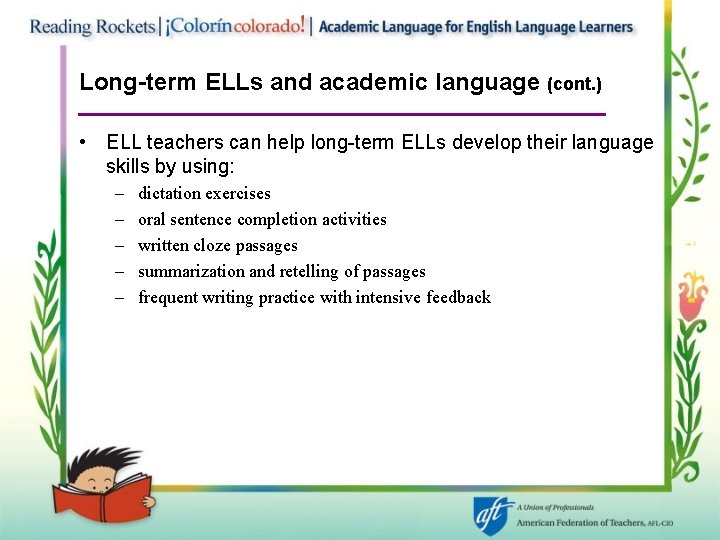 Reading Rockets | ¡Colorín colorado! | Academic Language for English Language Learners

Long-term ELLs and academic language (cont.)

• ELL teachers can help long-term ELLs develop their language skills by using:
– dictation exercises
– oral sentence completion activities
– written cloze passages
– summarization and retelling of passages
– frequent writing practice with intensive feedback

aft A Union of Professionals
American Federation of Teachers, AFL-CIO